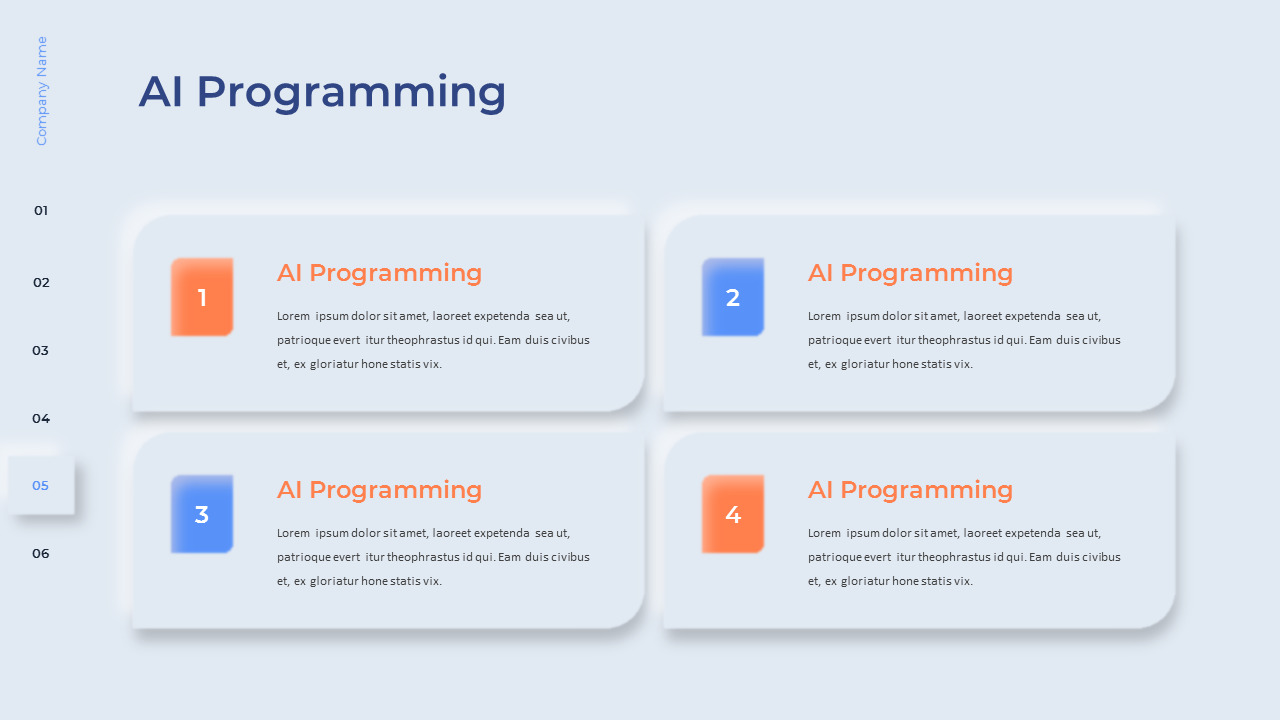 Company Name

AI Programming

01

02

03

04

05

06

1

AI Programming

Lorem ipsum dolor sit amet, laoreet expetenda sea ut, patrioque evert itur theophrastus id qui. Eam duis civibus et, ex gloriatur hone statis vix.

2

AI Programming

Lorem ipsum dolor sit amet, laoreet expetenda sea ut, patrioque evert itur theophrastus id qui. Eam duis civibus et, ex gloriatur hone statis vix.

3

AI Programming

Lorem ipsum dolor sit amet, laoreet expetenda sea ut, patrioque evert itur theophrastus id qui. Eam duis civibus et, ex gloriatur hone statis vix.

4

AI Programming

Lorem ipsum dolor sit amet, laoreet expetenda sea ut, patrioque evert itur theophrastus id qui. Eam duis civibus et, ex gloriatur hone statis vix.